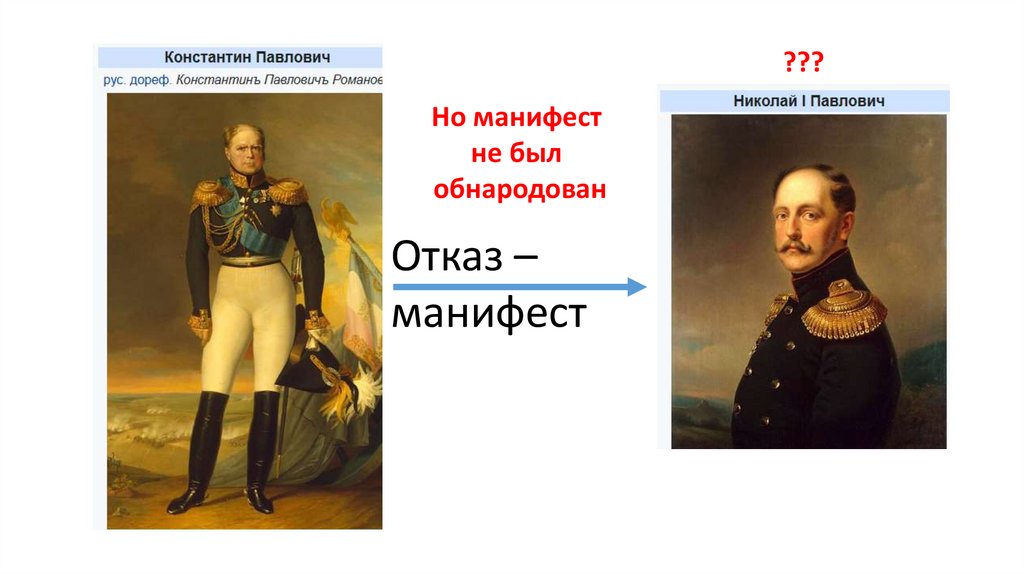 Константин Павлович

рус. дореф. Константинъ Павловичъ Романов

Но манифест не был обнародован

Отказ – манифест

???

Николай I Павлович